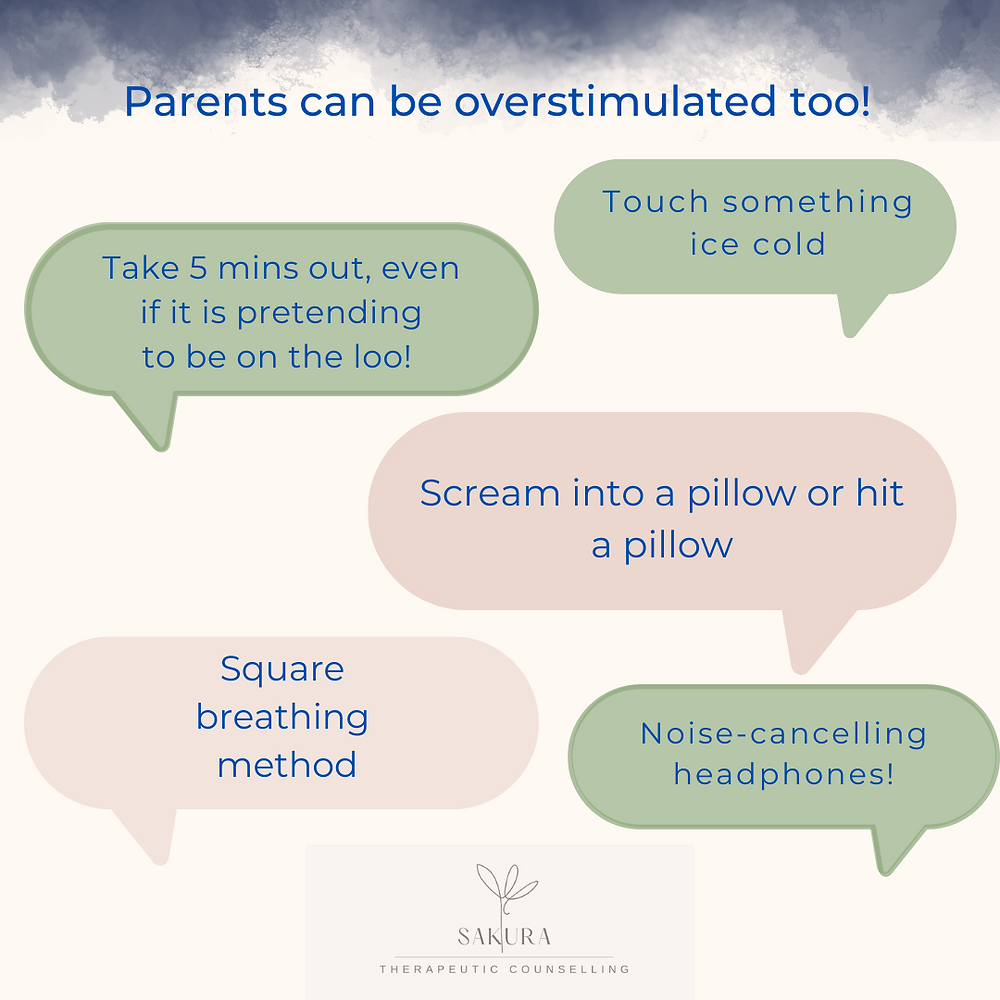 Parents can be overstimulated too!

Touch something ice cold

Take 5 mins out, even if it is pretending to be on the loo!

Scream into a pillow or hit a pillow

Square breathing method

Noise-cancelling headphones!

SAKURA
THERAPEUTIC COUNSELLING